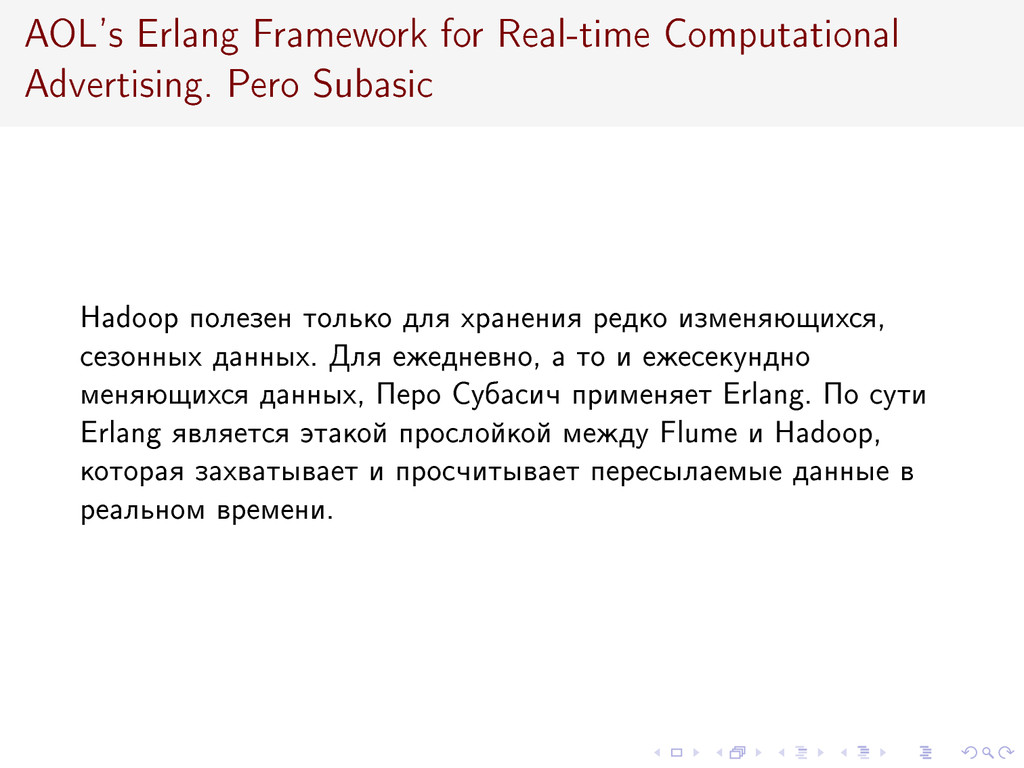 AOL's Erlang Framework for Real-time Computational Advertising. Pero Subasic

Hadoop полезен только для хранения редко изменяющихся, сезонных данных. Для ежедневно, а то и ежесекундно меняющихся данных, Перо Субасич применяет Erlang. По сути Erlang является этакой прослойкой между Flume и Hadoop, которая захватывает и просчитывает пересылаемые данные в реальном времени.